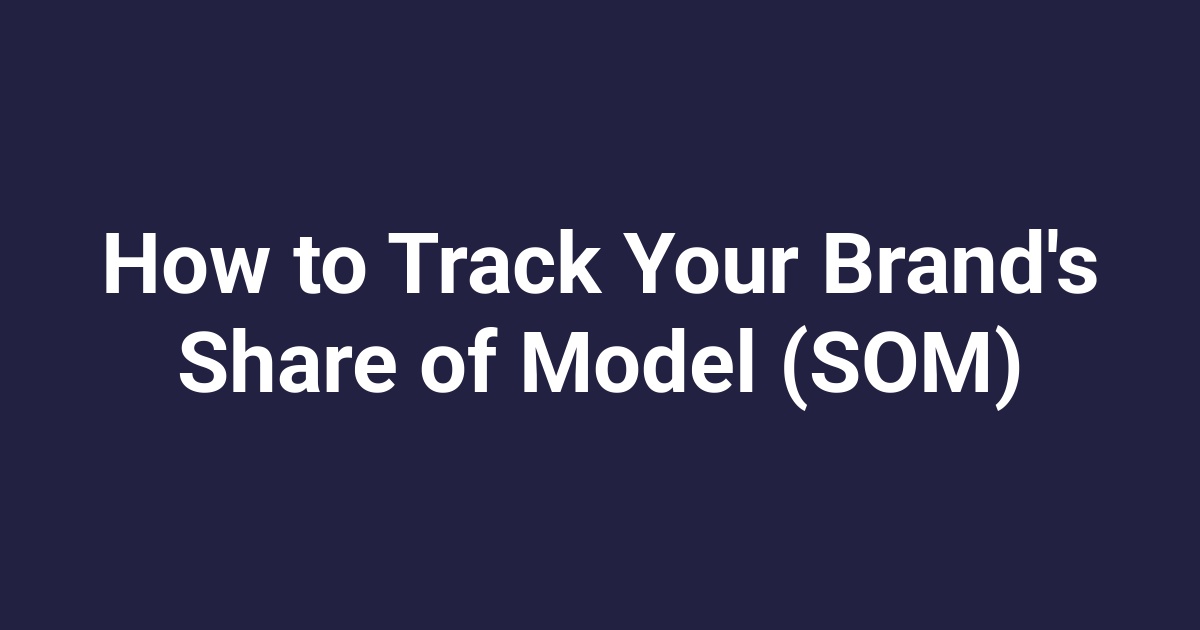 How to Track Your Brand's Share of Model (SOM)